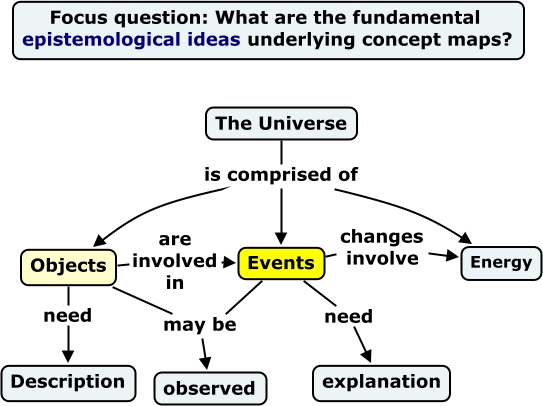 Focus question: What are the fundamental epistemological ideas underlying concept maps?

The Universe

is comprised of

Objects

are involved in

Events

changes involve

Energy

need

may be

need

Description

observed

explanation